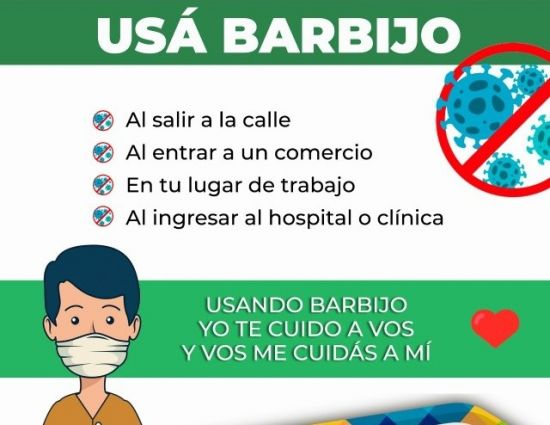 USÁ BARBIJO

Al salir a la calle
Al entrar a un comercio
En tu lugar de trabajo
Al ingresar al hospital o clínica

USANDO BARBIJO
YO TE CUIDO A VOS
Y VOS ME CUIDÁS A MÍ